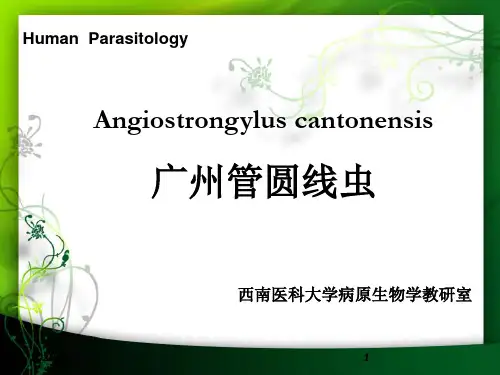 Human Parasitology

Angiostrongylus cantonensis

广州管圆线虫

西南医科大学病原生物学教研室

1